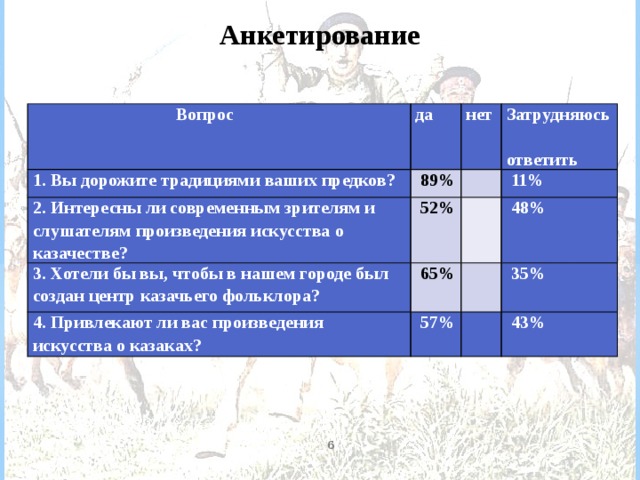 Анкетирование

| Вопрос | да | нет | Затрудняюсь ответить |
|---|---|---|---|
| 1. Вы дорожите традициями ваших предков? | 89% | | 11% |
| 2. Интересны ли современным зрителям и слушателям произведения искусства о казачестве? | 52% | | 48% |
| 3. Хотели бы вы, чтобы в нашем городе был создан центр казачьего фольклора? | 65% | | 35% |
| 4. Привлекают ли вас произведения искусства о казаках? | 57% | | 43% |

6